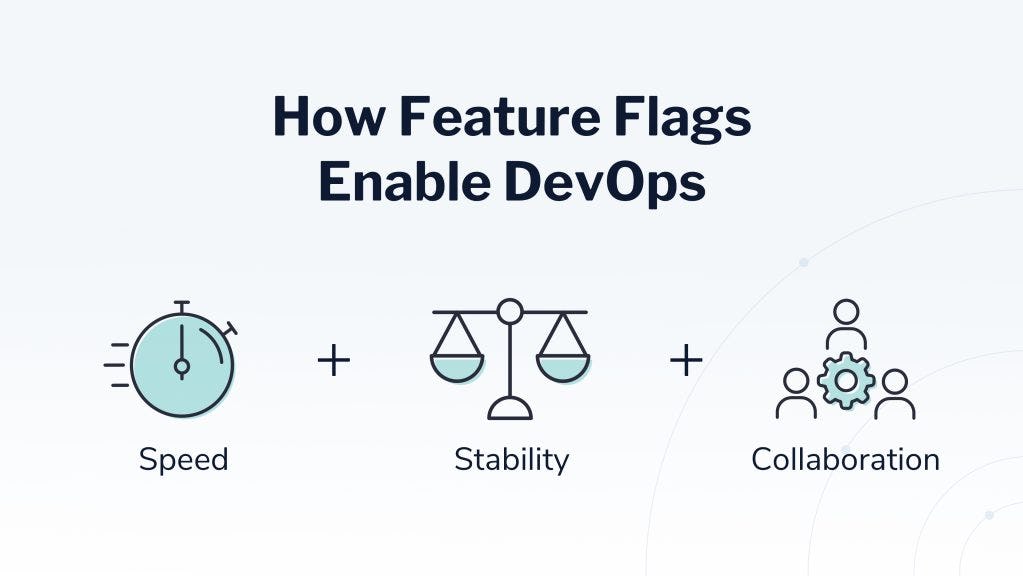 How Feature Flags Enable DevOps

Speed + Stability + Collaboration